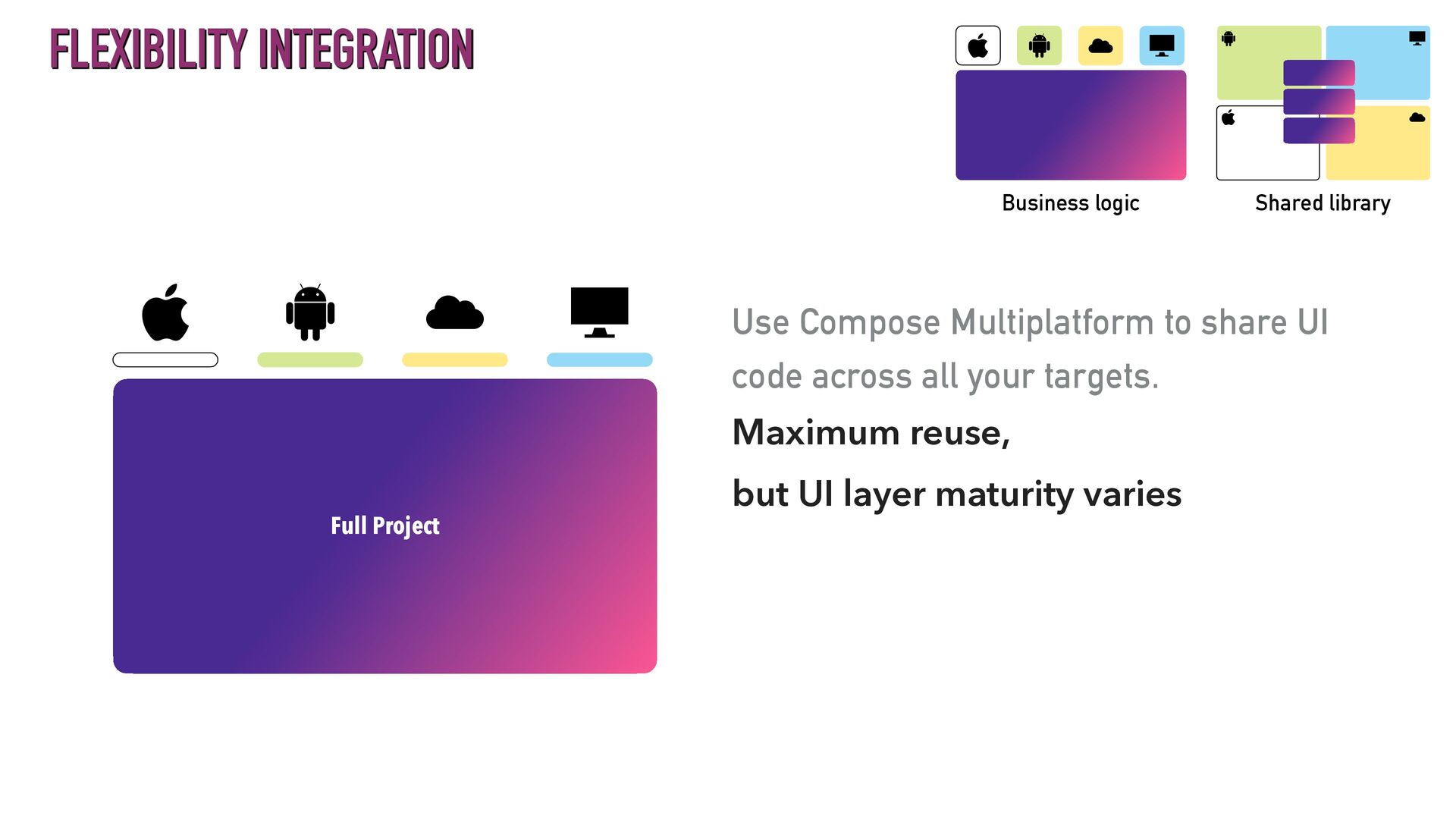 FLEXIBILITY INTEGRATION

Business logic

Shared library

Full Project

Use Compose Multiplatform to share UI code across all your targets.

Maximum reuse,

but UI layer maturity varies